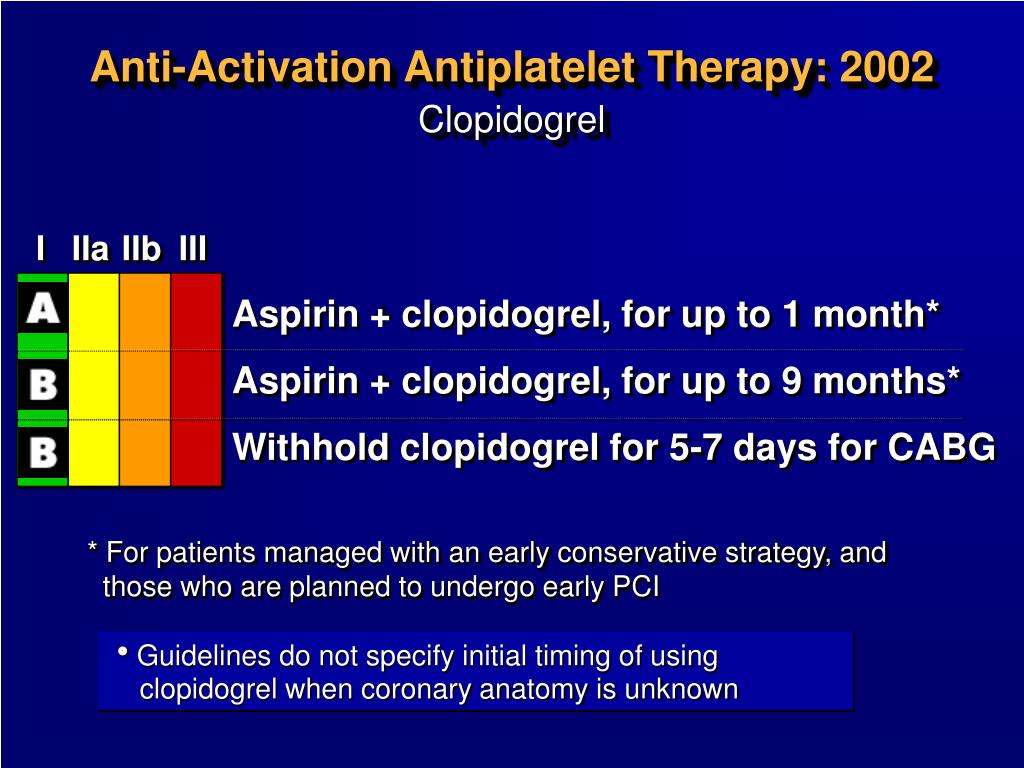 Anti-Activation Antiplatelet Therapy: 2002
Clopidogrel

I IIa IIb III

A Aspirin + clopidogrel, for up to 1 month*

B Aspirin + clopidogrel, for up to 9 months*

B Withhold clopidogrel for 5-7 days for CABG

* For patients managed with an early conservative strategy, and those who are planned to undergo early PCI

• Guidelines do not specify initial timing of using clopidogrel when coronary anatomy is unknown